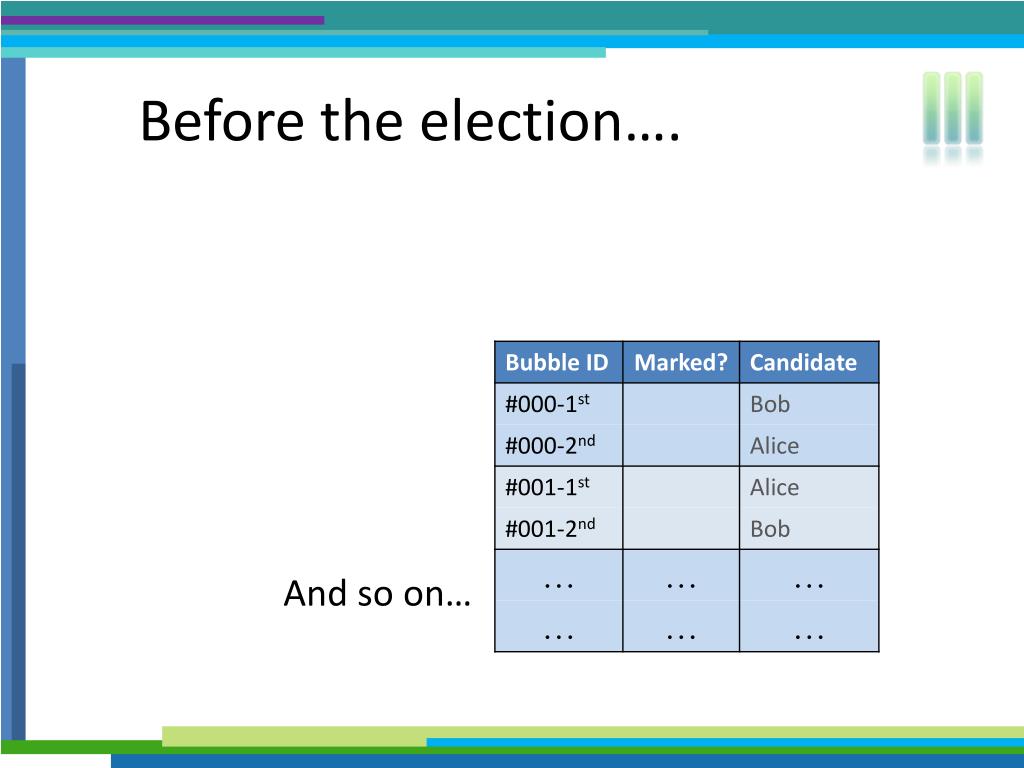 Before the election….

| Bubble ID | Marked? | Candidate |
|---|---|---|
| #000-1$^{st}$ | | Bob |
| #000-2$^{nd}$ | | Alice |
| #001-1$^{st}$ | | Alice |
| #001-2$^{nd}$ | | Bob |
| … | … | … |
| … | … | … |

And so on…